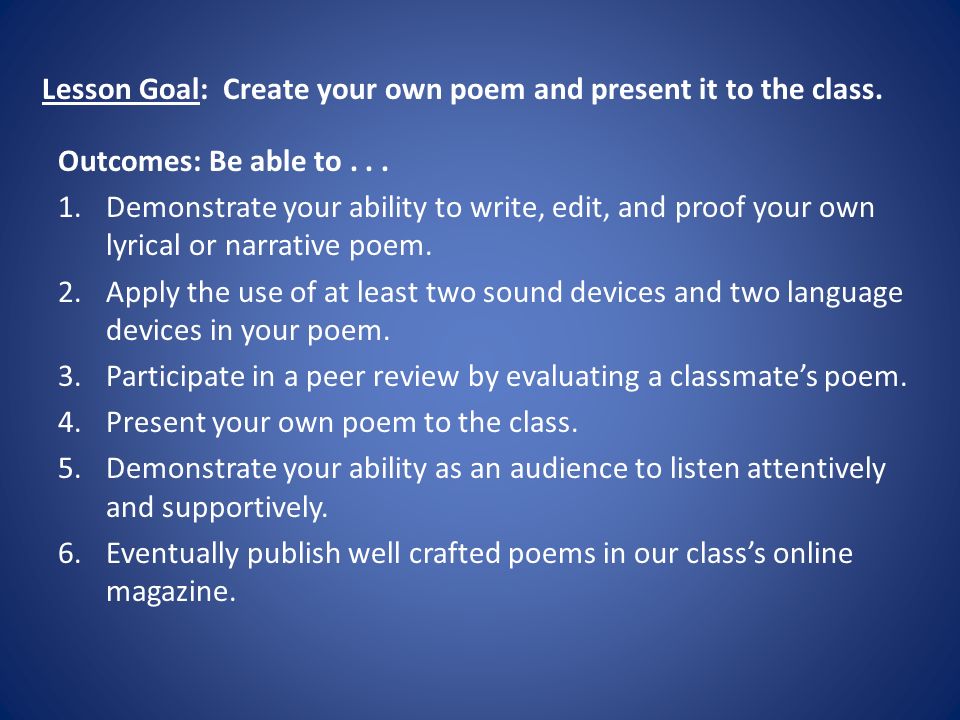 Lesson Goal: Create your own poem and present it to the class.

Outcomes: Be able to . . .

1. Demonstrate your ability to write, edit, and proof your own lyrical or narrative poem.
2. Apply the use of at least two sound devices and two language devices in your poem.
3. Participate in a peer review by evaluating a classmate's poem.
4. Present your own poem to the class.
5. Demonstrate your ability as an audience to listen attentively and supportively.
6. Eventually publish well crafted poems in our class's online magazine.